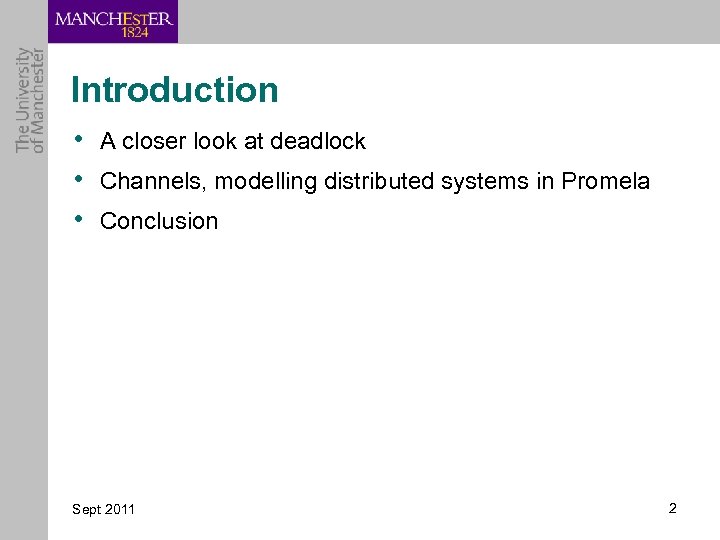 MANCHESTER
1824

The University
of Manchester

Introduction

• A closer look at deadlock
• Channels, modelling distributed systems in Promela
• Conclusion

Sept 2011

2